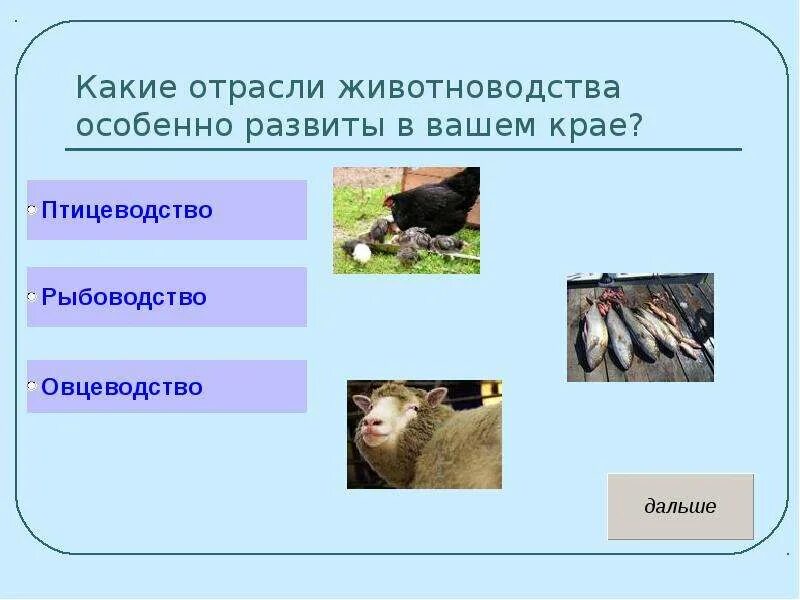 Какие отрасли животноводства особенно развиты в вашем крае?

Птицеводство

Рыбоводство

Овцеводство

дальше